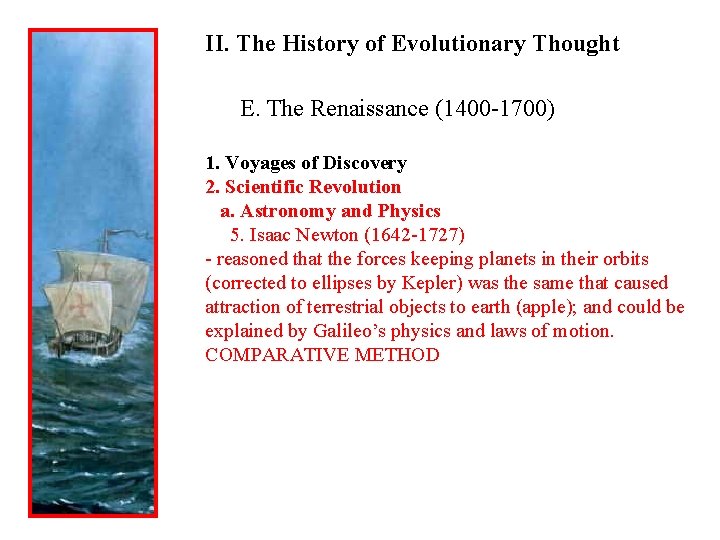 II. The History of Evolutionary Thought

E. The Renaissance (1400-1700)

1. Voyages of Discovery
2. Scientific Revolution
a. Astronomy and Physics
5. Isaac Newton (1642-1727)
- reasoned that the forces keeping planets in their orbits (corrected to ellipses by Kepler) was the same that caused attraction of terrestrial objects to earth (apple); and could be explained by Galileo's physics and laws of motion.
COMPARATIVE METHOD